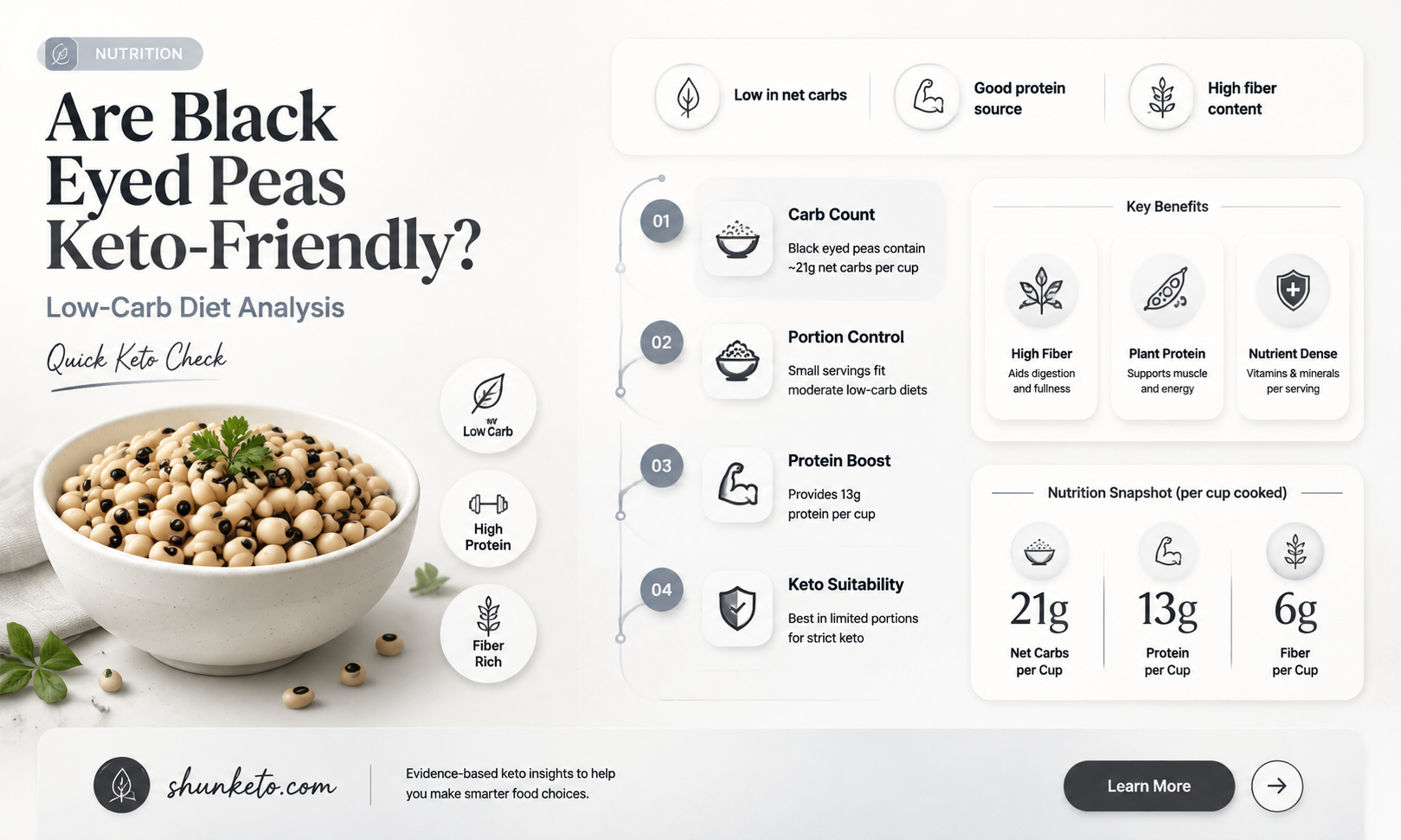 NUTRITION

Are Black Eyed Peas Keto-Friendly?

Low-Carb Diet Analysis

Quick Keto Check

Low Carb

High Protein

Fiber Rich

Low in net carbs

Good protein source

High fiber content

01
Carb Count
Black eyed peas contain ~21g net carbs per cup

02
Portion Control
Small servings fit moderate low-carb diets

03
Protein Boost
Provides 13g protein per cup

04
Keto Suitability
Best in limited portions for strict keto

Key Benefits

High Fiber
Aids digestion and fullness

Plant Protein
Supports muscle and energy

Nutrient Dense
Vitamins & minerals per serving

Nutrition Snapshot (per cup cooked)

21g
Net Carbs per Cup

13g
Protein per Cup

6g
Fiber per Cup

shunketo.com

Evidence-based keto insights to help you make smarter food choices.

Learn More